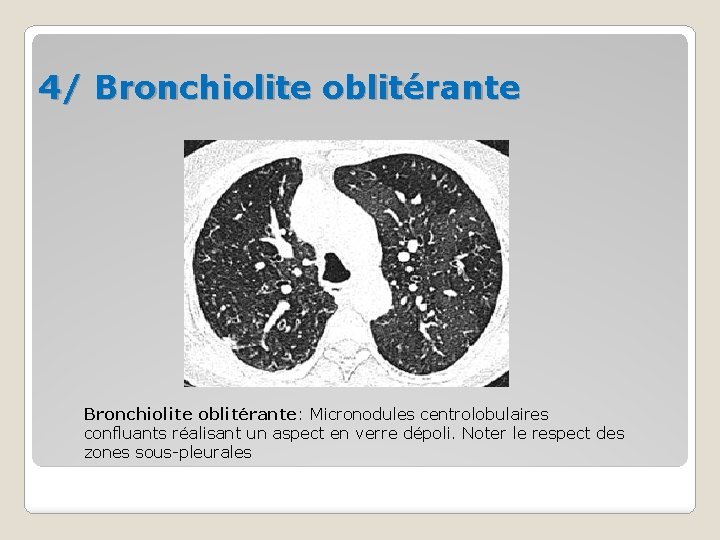 4/ Bronchiolite oblitérante

Bronchiolite oblitérante: Micronodules centrolobulaires confluants réalisant un aspect en verre dépoli. Noter le respect des zones sous-pleurales